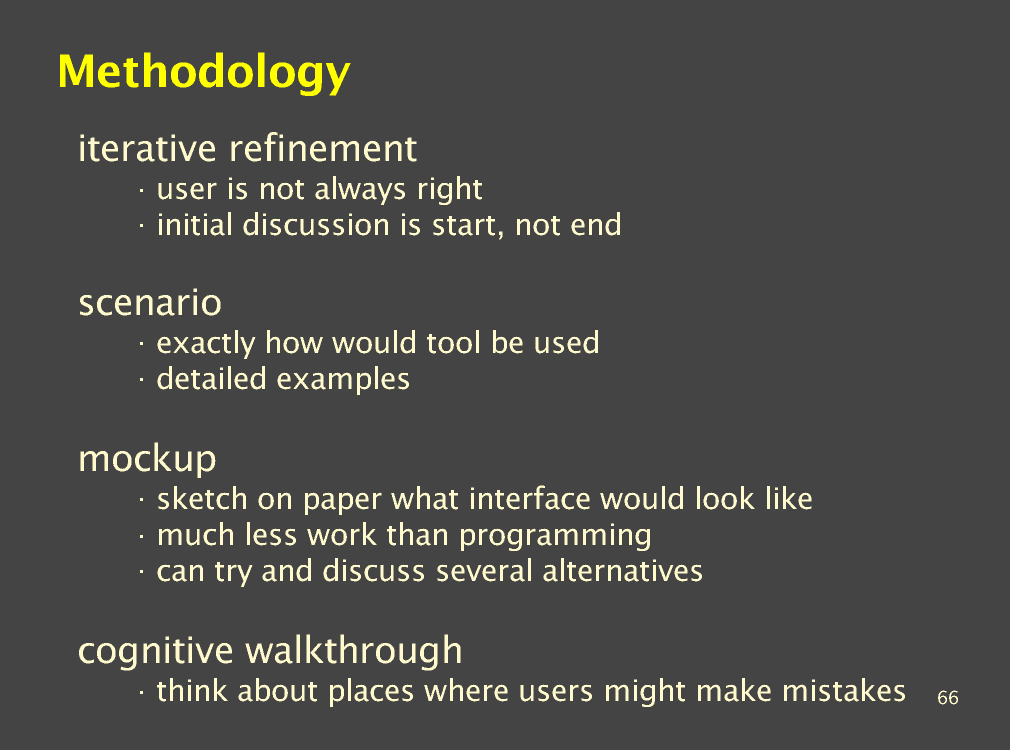 Methodology

iterative refinement
· user is not always right
· initial discussion is start, not end

scenario
· exactly how would tool be used
· detailed examples

mockup
· sketch on paper what interface would look like
· much less work than programming
· can try and discuss several alternatives

cognitive walkthrough
· think about places where users might make mistakes

66